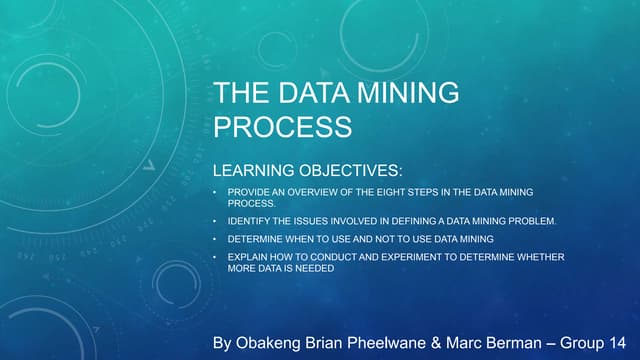 THE DATA MINING PROCESS

LEARNING OBJECTIVES:

• PROVIDE AN OVERVIEW OF THE EIGHT STEPS IN THE DATA MINING PROCESS.

• IDENTIFY THE ISSUES INVOLVED IN DEFINING A DATA MINING PROBLEM.

• DETERMINE WHEN TO USE AND NOT TO USE DATA MINING

• EXPLAIN HOW TO CONDUCT AND EXPERIMENT TO DETERMINE WHETHER MORE DATA IS NEEDED

By Obakeng Brian Pheelwane & Marc Berman – Group 14